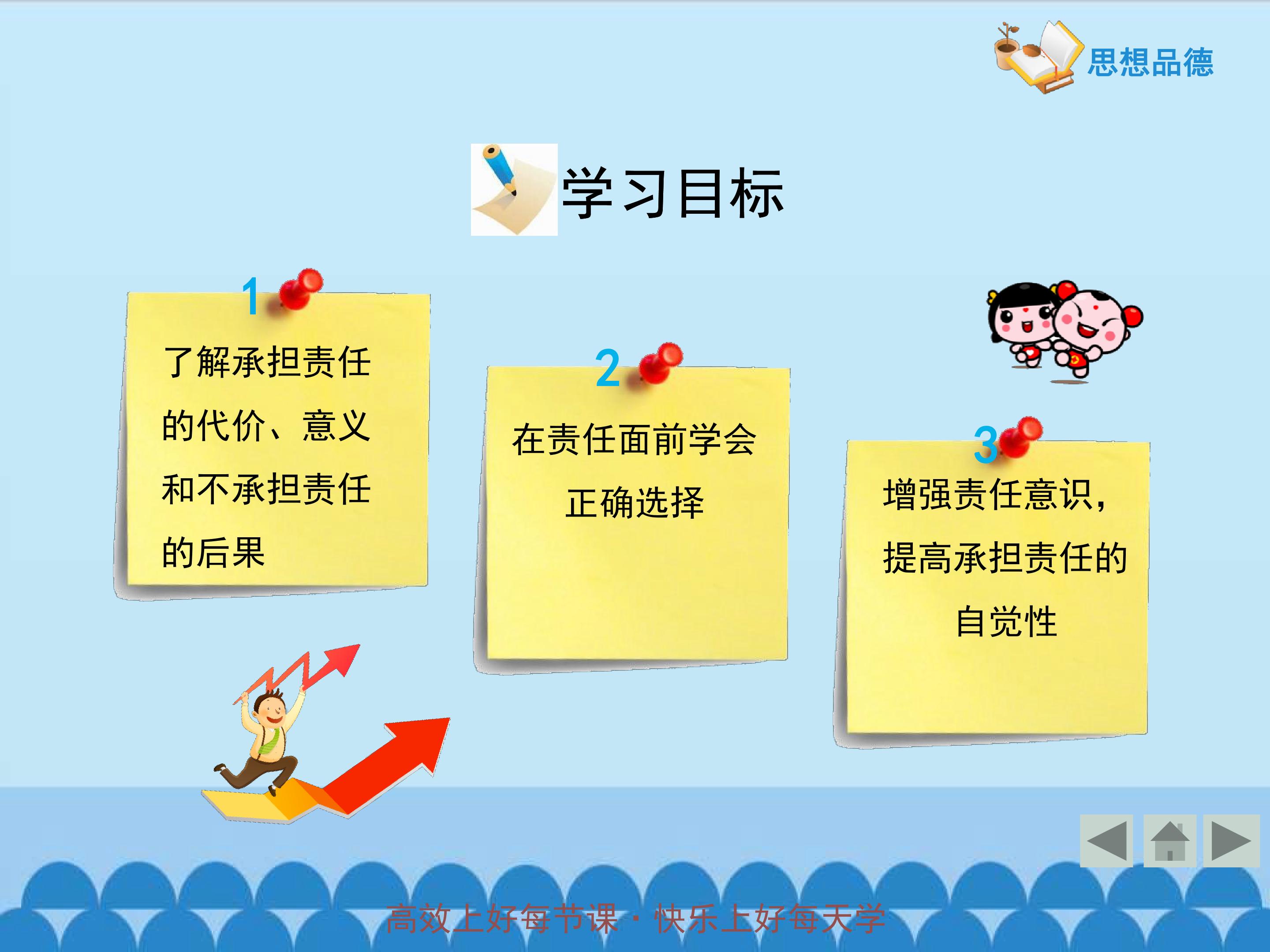 思想品德

学习目标

1
了解承担责任的代价、意义和不承担责任的后果

2
在责任面前学会正确选择

3
增强责任意识，提高承担责任的自觉性

高效上好每节课·快乐上好每天学